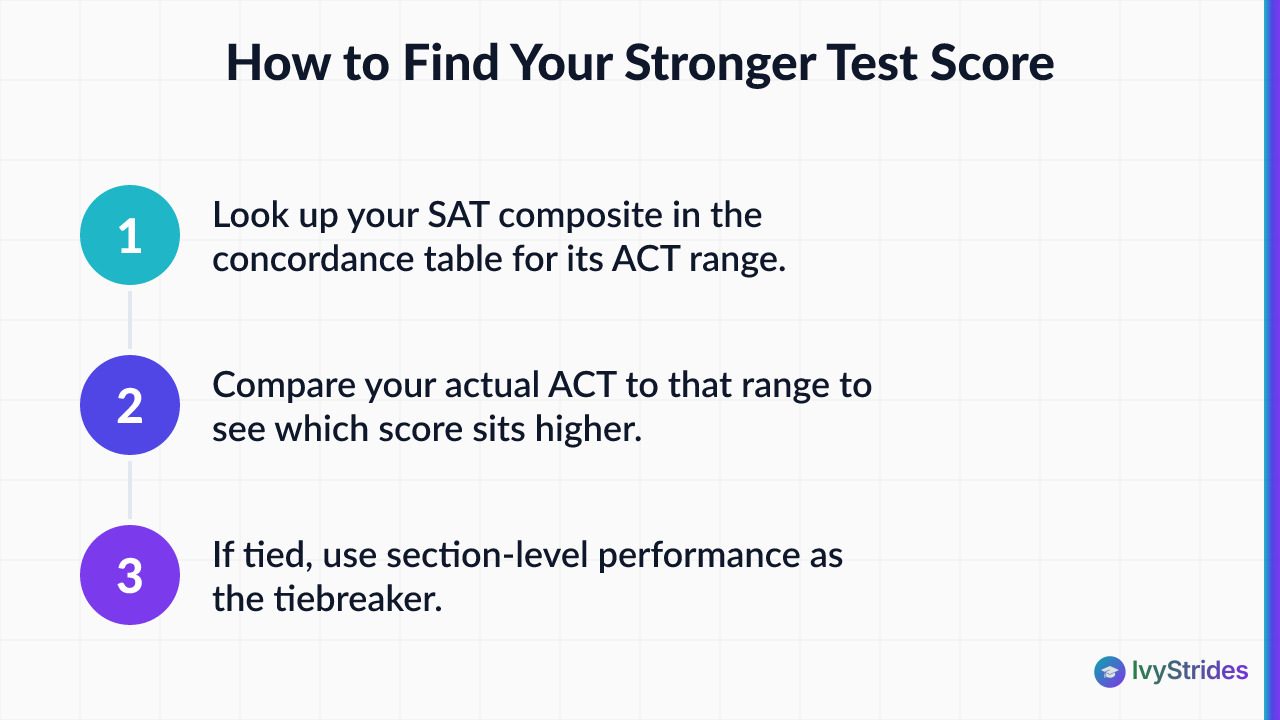 How to Find Your Stronger Test Score

1 Look up your SAT composite in the concordance table for its ACT range.

2 Compare your actual ACT to that range to see which score sits higher.

3 If tied, use section-level performance as the tiebreaker.

IvyStrides